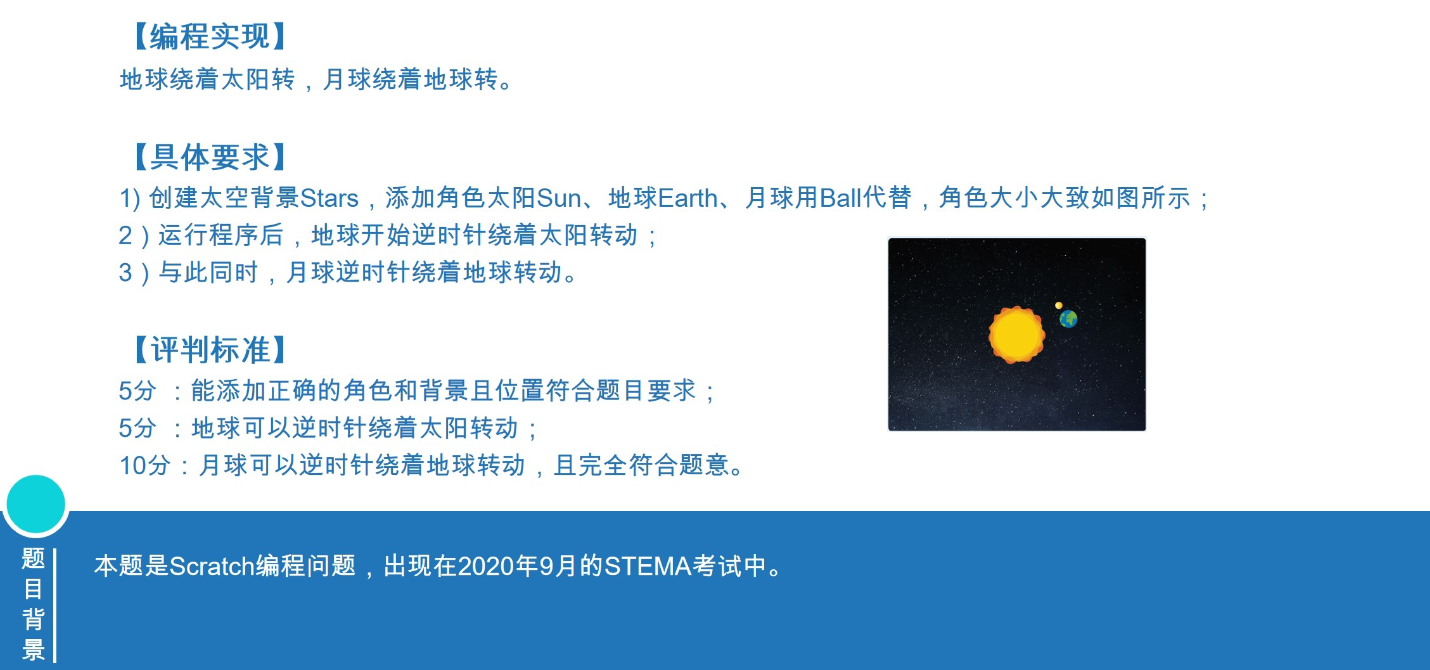 【编程实现】
地球绕着太阳转，月球绕着地球转。

【具体要求】
1) 创建太空背景Stars，添加角色太阳Sun、地球Earth、月球用Ball代替，角色大小大致如图所示；
2）运行程序后，地球开始逆时针绕着太阳转动；
3）与此同时，月球逆时针绕着地球转动。

【评判标准】
5分 ：能添加正确的角色和背景且位置符合题目要求；
5分 ：地球可以逆时针绕着太阳转动；
10分：月球可以逆时针绕着地球转动，且完全符合题意。

题目背景

本题是Scratch编程问题，出现在2020年9月的STEMA考试中。